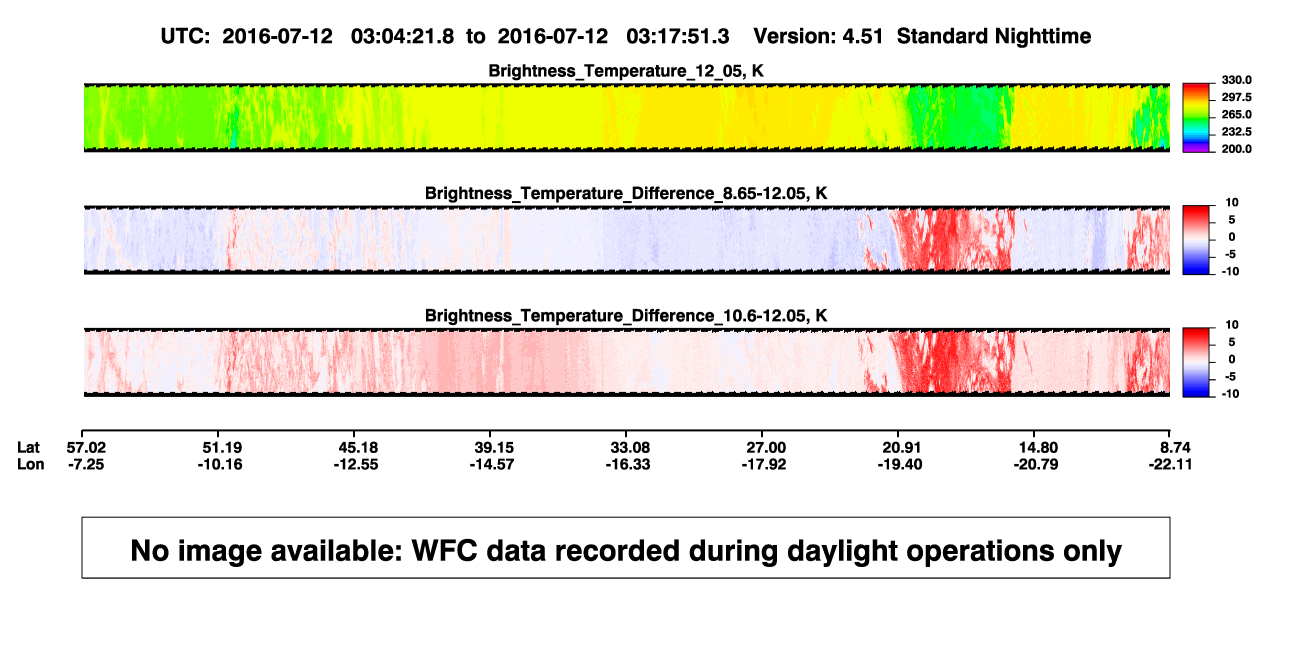 UTC: 2016-07-12 03:04:21.8 to 2016-07-12 03:17:51.3 Version: 4.51 Standard Nighttime

Brightness_Temperature_12_05, K

330.0
297.5
265.0
232.5
200.0

Brightness_Temperature_Difference_8.65-12.05, K

10
5
0
-5
-10

Brightness_Temperature_Difference_10.6-12.05, K

10
5
0
-5
-10

| Lat | 57.02 | 51.19 | 45.18 | 39.15 | 33.08 | 27.00 | 20.91 | 14.80 | 8.74 |
|---|---|---|---|---|---|---|---|---|---|
| Lon | -7.25 | -10.16 | -12.55 | -14.57 | -16.33 | -17.92 | -19.40 | -20.79 | -22.11 |

No image available: WFC data recorded during daylight operations only